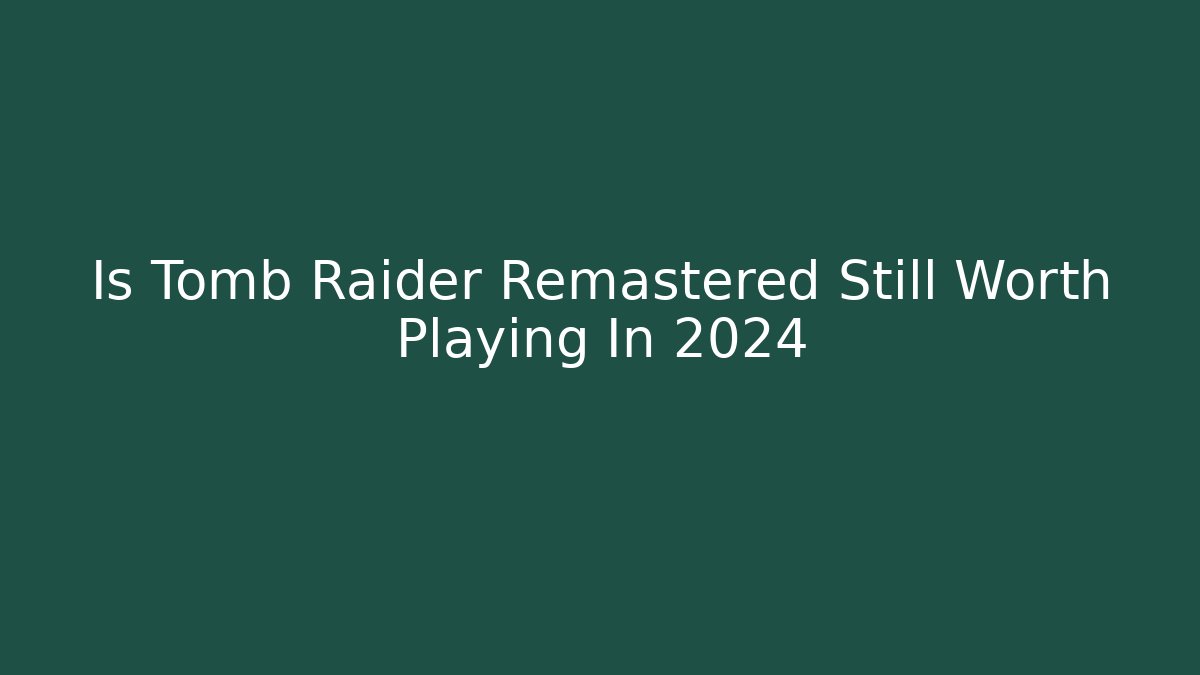 Is Tomb Raider Remastered Still Worth Playing In 2024